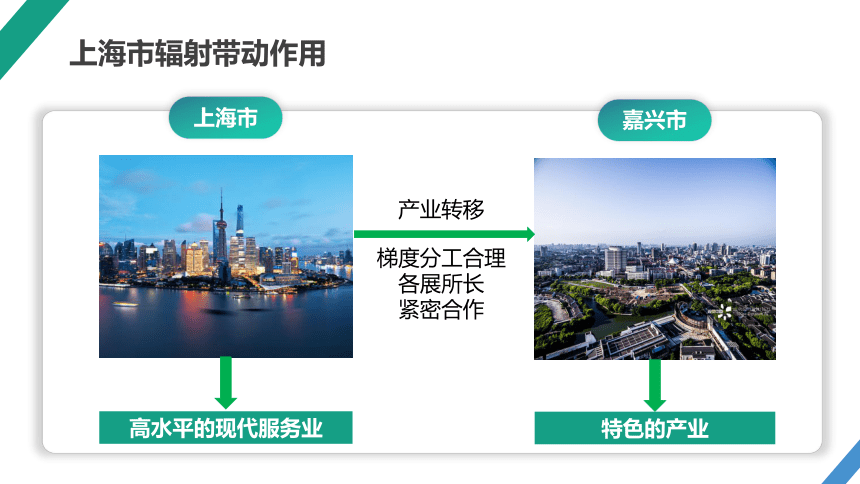 上海市辐射带动作用

上海市

嘉兴市

产业转移

梯度分工合理
各展所长
紧密合作

高水平的现代服务业

特色的产业